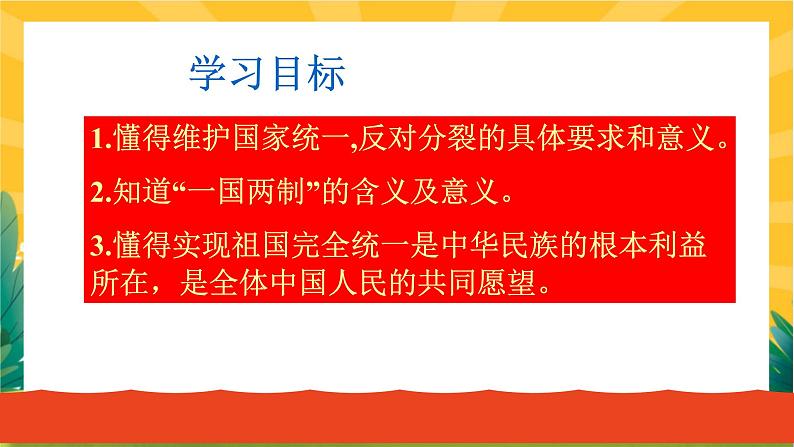 学习目标

1.懂得维护国家统一,反对分裂的具体要求和意义。

2.知道“一国两制”的含义及意义。

3.懂得实现祖国完全统一是中华民族的根本利益所在，是全体中国人民的共同愿望。